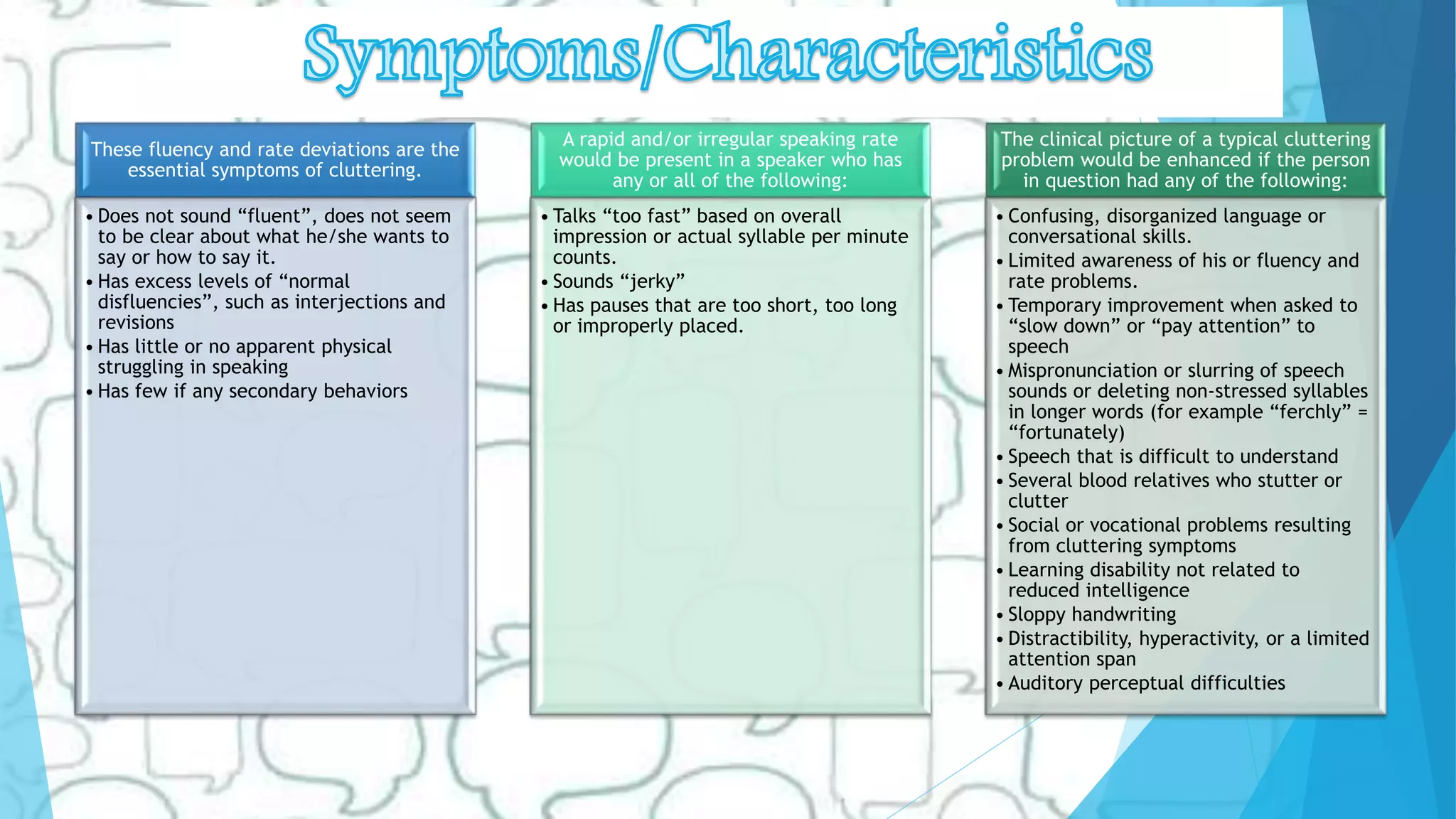 Symptoms/Characteristics

These fluency and rate deviations are the essential symptoms of cluttering.

• Does not sound “fluent”, does not seem to be clear about what he/she wants to say or how to say it.
• Has excess levels of “normal disfluencies”, such as interjections and revisions
• Has little or no apparent physical struggling in speaking
• Has few if any secondary behaviors

A rapid and/or irregular speaking rate would be present in a speaker who has any or all of the following:

• Talks “too fast” based on overall impression or actual syllable per minute counts.
• Sounds “jerky”
• Has pauses that are too short, too long or improperly placed.

The clinical picture of a typical cluttering problem would be enhanced if the person in question had any of the following:

• Confusing, disorganized language or conversational skills.
• Limited awareness of his or fluency and rate problems.
• Temporary improvement when asked to “slow down” or “pay attention” to speech
• Mispronunciation or slurring of speech sounds or deleting non-stressed syllables in longer words (for example “ferchly” = “fortunately)
• Speech that is difficult to understand
• Several blood relatives who stutter or clutter
• Social or vocational problems resulting from cluttering symptoms
• Learning disability not related to reduced intelligence
• Sloppy handwriting
• Distractibility, hyperactivity, or a limited attention span
• Auditory perceptual difficulties